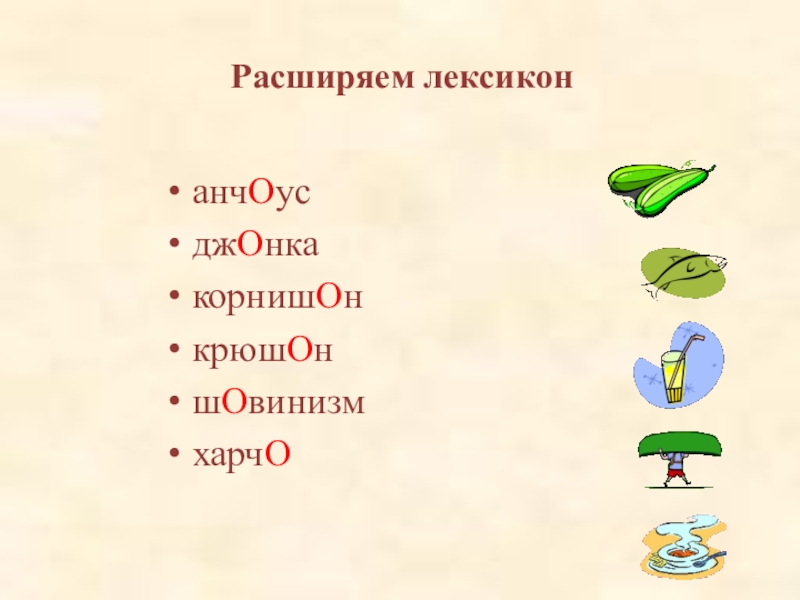 Расширяем лексикон

• анчОус
• джОнка
• корнишОн
• крюшОн
• шОвинизм
• харчО